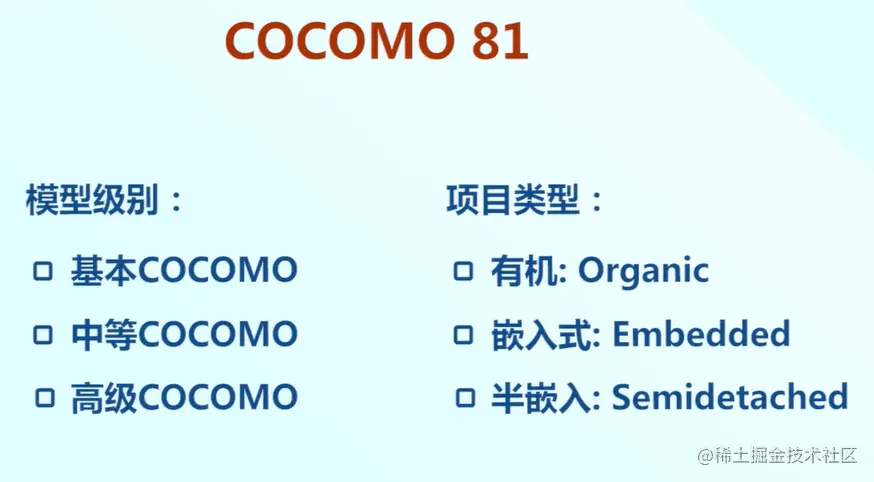 COCOMO 81

模型级别：

□ 基本COCOMO

□ 中等COCOMO

□ 高级COCOMO

项目类型：

□ 有机: Organic

□ 嵌入式: Embedded

□ 半嵌入: Semidetached

@稀土掘金技术社区